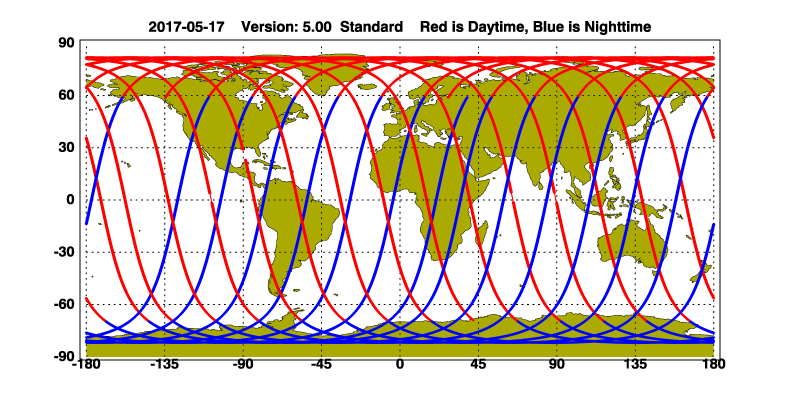 2017-05-17 Version: 5.00 Standard Red is Daytime, Blue is Nighttime

90
60
30
0
-30
-60
-90

-180 -135 -90 -45 0 45 90 135 180